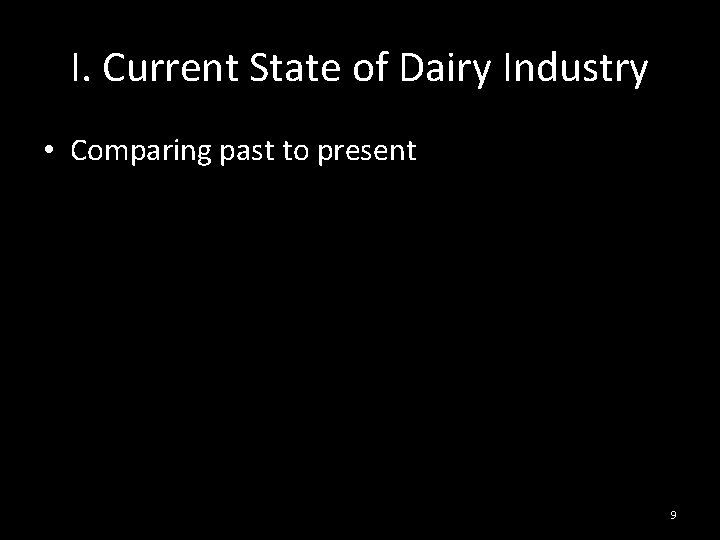 I. Current State of Dairy Industry

• Comparing past to present

9